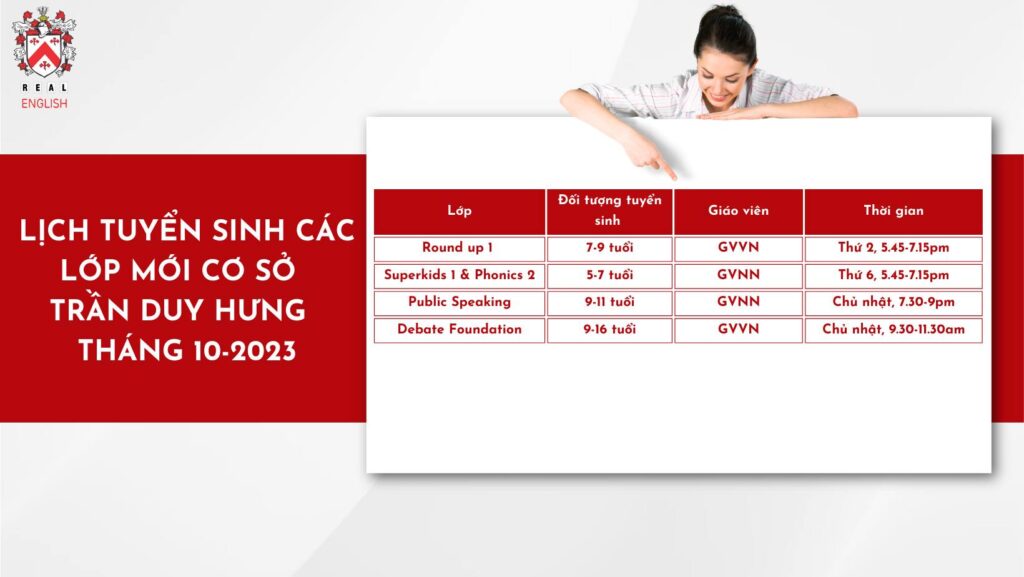 REAL
ENGLISH

LỊCH TUYỂN SINH CÁC LỚP MỚI CƠ SỞ TRẦN DUY HƯNG THÁNG 10-2023

| Lớp | Đối tượng tuyển sinh | Giáo viên | Thời gian |
|---|---|---|---|
| Round up 1 | 7-9 tuổi | GVVN | Thứ 2, 5.45-7.15pm |
| Superkids 1 & Phonics 2 | 5-7 tuổi | GVNN | Thứ 6, 5.45-7.15pm |
| Public Speaking | 9-11 tuổi | GVNN | Chủ nhật, 7.30-9pm |
| Debate Foundation | 9-16 tuổi | GVVN | Chủ nhật, 9.30-11.30am |